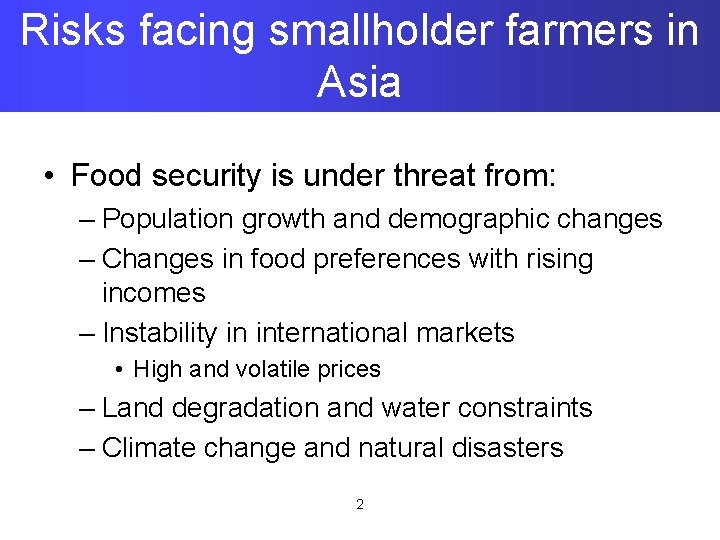 Risks facing smallholder farmers in Asia

• Food security is under threat from:
– Population growth and demographic changes
– Changes in food preferences with rising incomes
– Instability in international markets
• High and volatile prices
– Land degradation and water constraints
– Climate change and natural disasters

2